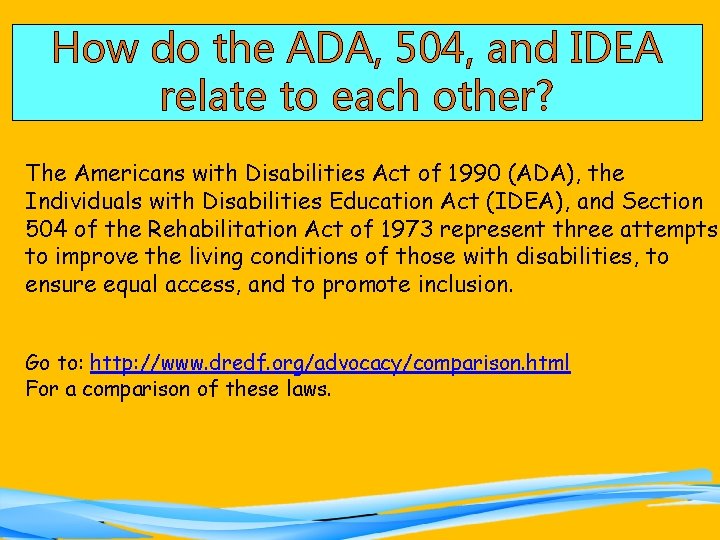 How do the ADA, 504, and IDEA relate to each other?

The Americans with Disabilities Act of 1990 (ADA), the Individuals with Disabilities Education Act (IDEA), and Section 504 of the Rehabilitation Act of 1973 represent three attempts to improve the living conditions of those with disabilities, to ensure equal access, and to promote inclusion.

Go to: http://www.dredf.org/advocacy/comparison.html
For a comparison of these laws.